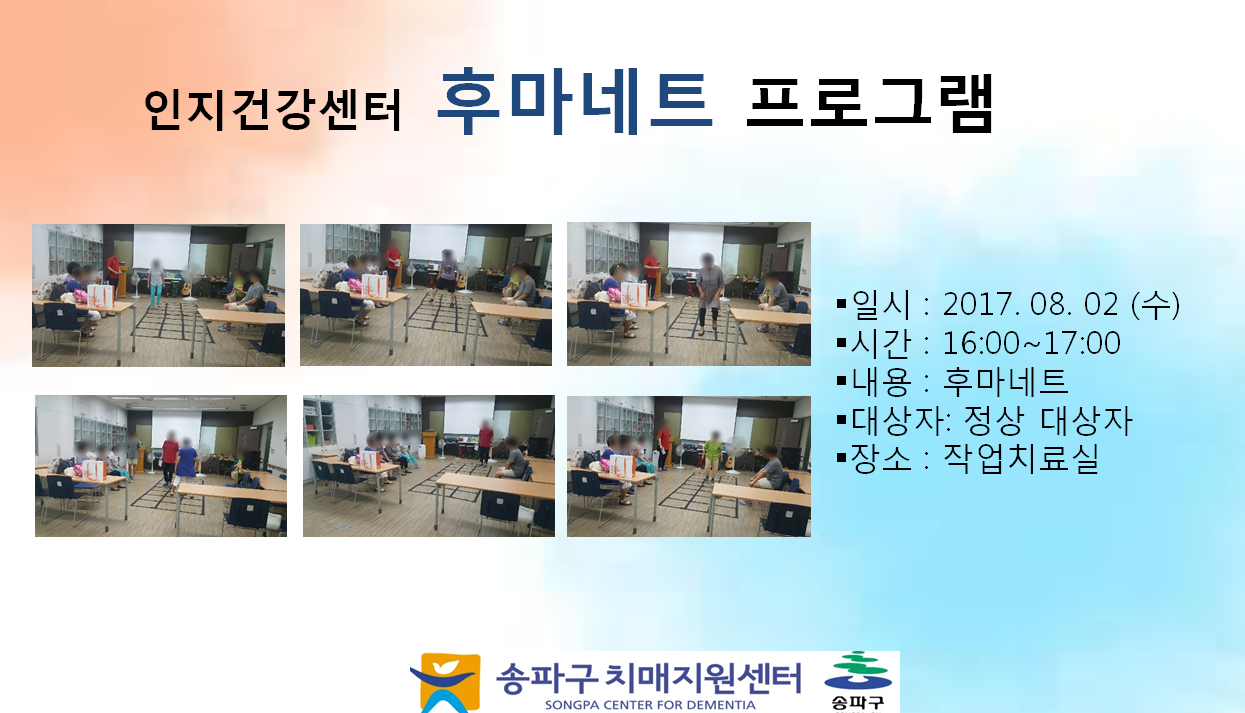 인지건강센터 후마네트 프로그램

▪일시 : 2017. 08. 02 (수)
▪시간 : 16:00~17:00
▪내용 : 후마네트
▪대상자: 정상 대상자
▪장소 : 작업치료실

송파구 치매지원센터
SONGPA CENTER FOR DEMENTIA
송파구